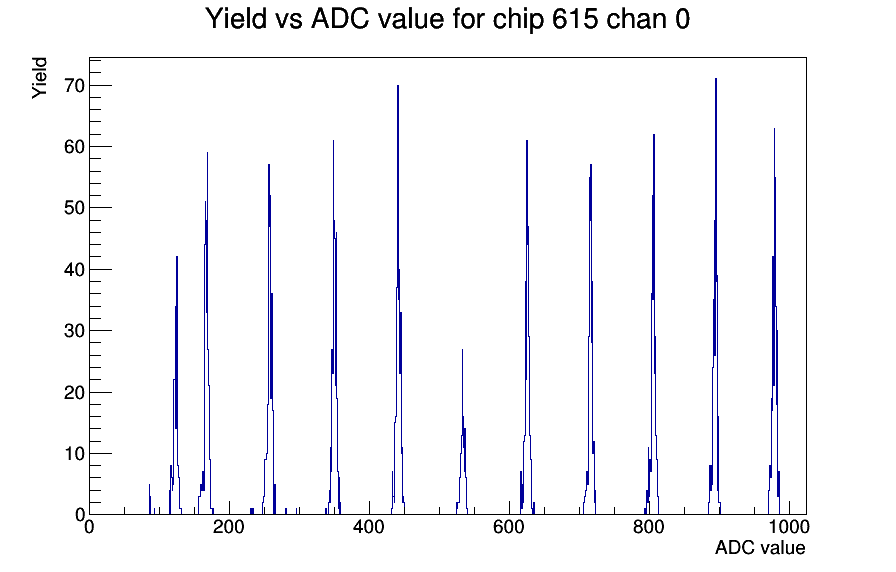 Yield vs ADC value for chip 615 chan 0

Yield

70
60
50
40
30
20
10
0

0
200
400
600
800
1000

ADC value